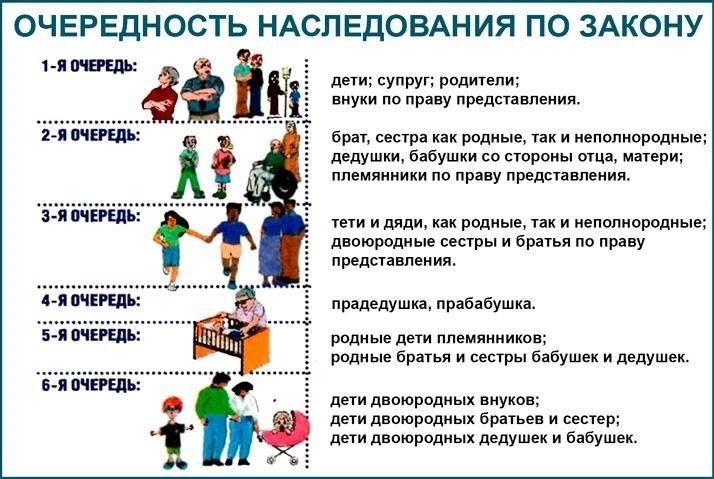 ОЧЕРЕДНОСТЬ НАСЛЕДОВАНИЯ ПО ЗАКОНУ

1-Я ОЧЕРЕДЬ:

дети; супруг; родители; внуки по праву представления.

2-Я ОЧЕРЕДЬ:

брат, сестра как родные, так и неполнородные; дедушки, бабушки со стороны отца, матери; племянники по праву представления.

3-Я ОЧЕРЕДЬ:

тети и дяди, как родные, так и неполнородные; двоюродные сестры и братья по праву представления.

4-Я ОЧЕРЕДЬ:

прадедушка, прабабушка.

5-Я ОЧЕРЕДЬ:

родные дети племянников; родные братья и сестры бабушек и дедушек.

6-Я ОЧЕРЕДЬ:

дети двоюродных внуков; дети двоюродных братьев и сестер; дети двоюродных дедушек и бабушек.